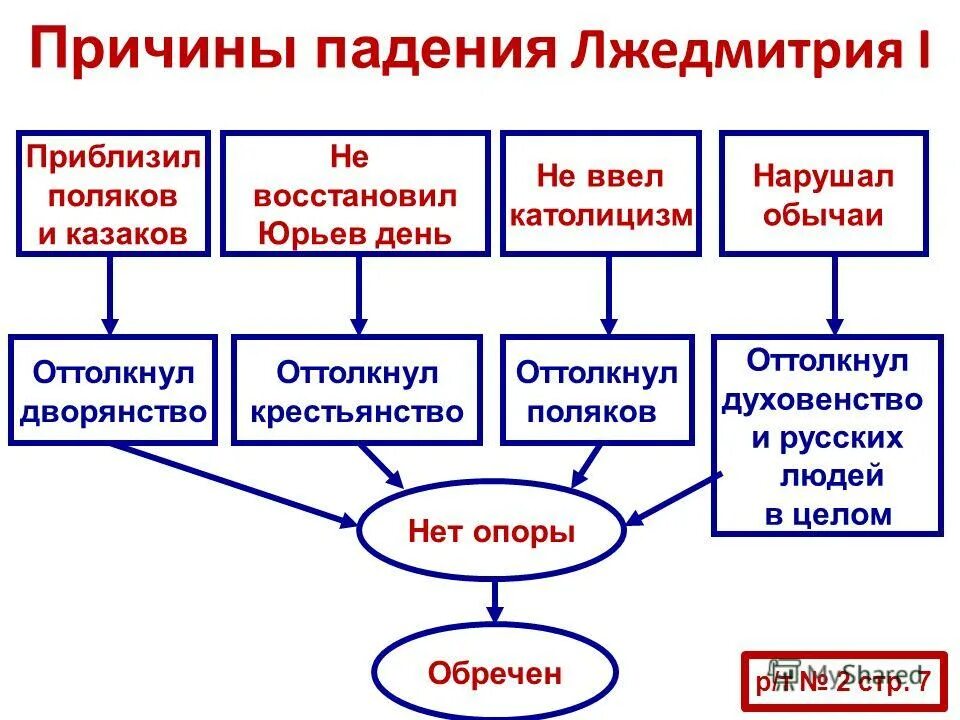 Причины падения Лжедмитрия I

Приблизил поляков и казаков

Не восстановил Юрьев день

Не ввел католицизм

Нарушал обычаи

Оттолкнул дворянство

Оттолкнул крестьянство

Оттолкнул поляков

Оттолкнул духовенство и русских людей в целом

Нет опоры

Обречен

р/т № 2 стр. 7

MyShared